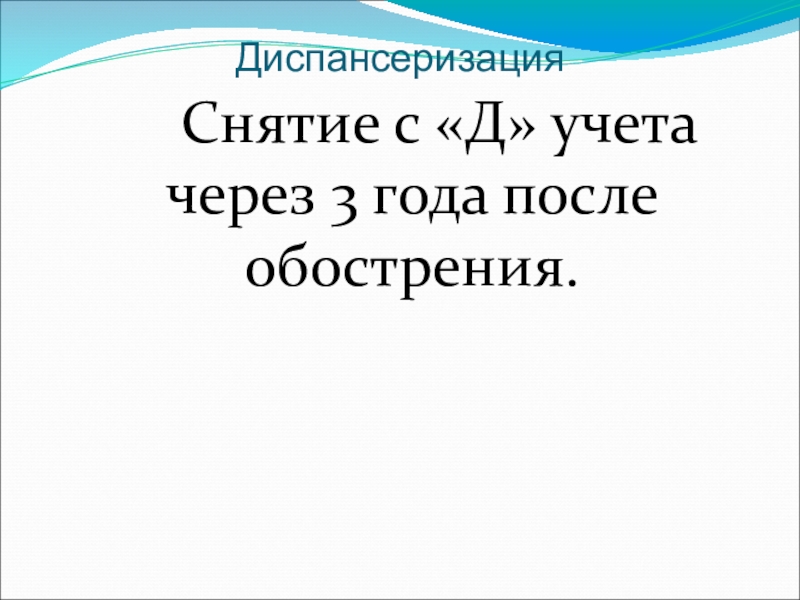 Диспансеризация

Снятие с «Д» учета через 3 года после обострения.